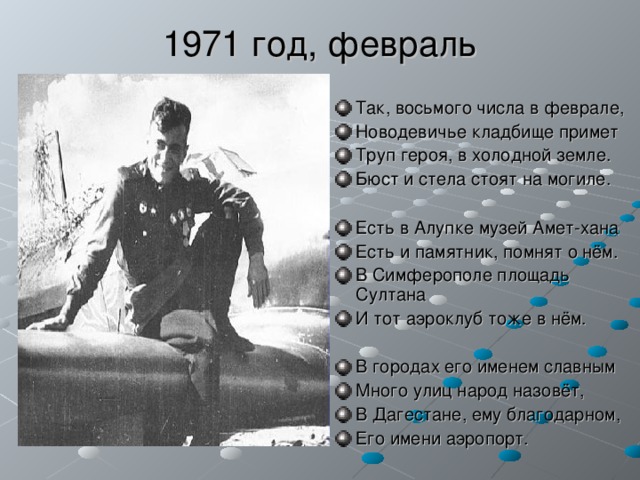 1971 год, февраль

Так, восьмого числа в феврале,
Новодевичье кладбище примет
Труп героя, в холодной земле.
Бюст и стела стоят на могиле.

Есть в Алупке музей Амет-хана
Есть и памятник, помнят о нём.
В Симферополе площадь Султана
И тот аэроклуб тоже в нём.

В городах его именем славным
Много улиц народ назовёт,
В Дагестане, ему благодарном,
Его имени аэропорт.